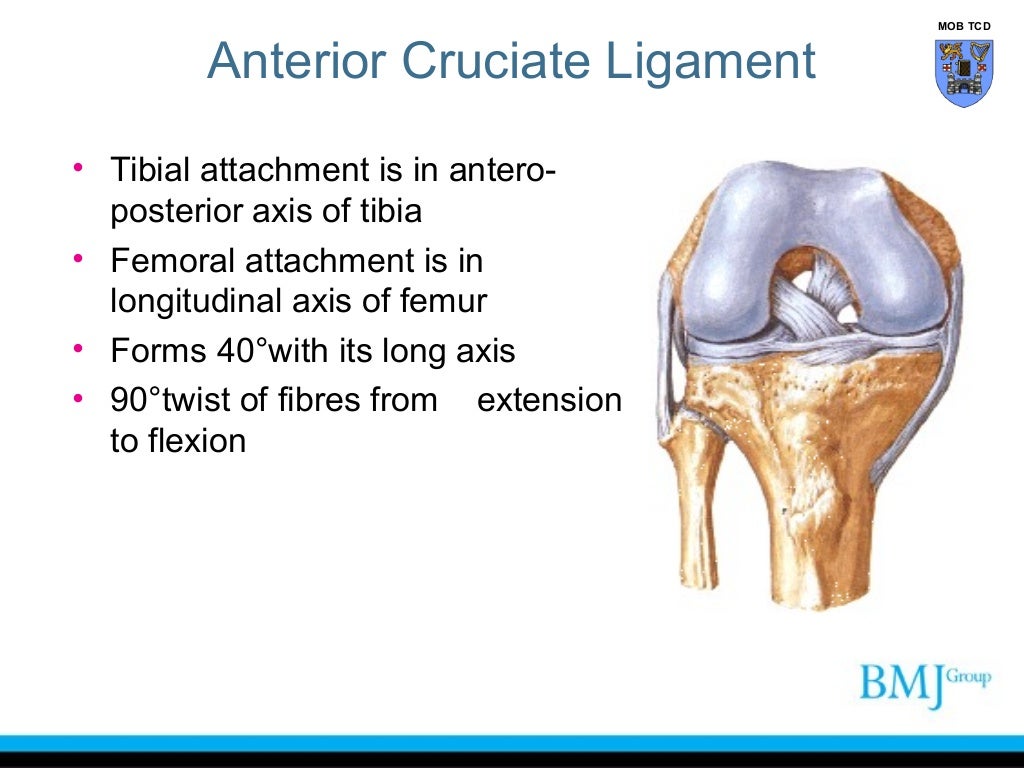 MOB TCD

Anterior Cruciate Ligament

• Tibial attachment is in antero-posterior axis of tibia
• Femoral attachment is in longitudinal axis of femur
• Forms 40°with its long axis
• 90°twist of fibres from extension to flexion

BMJ Group